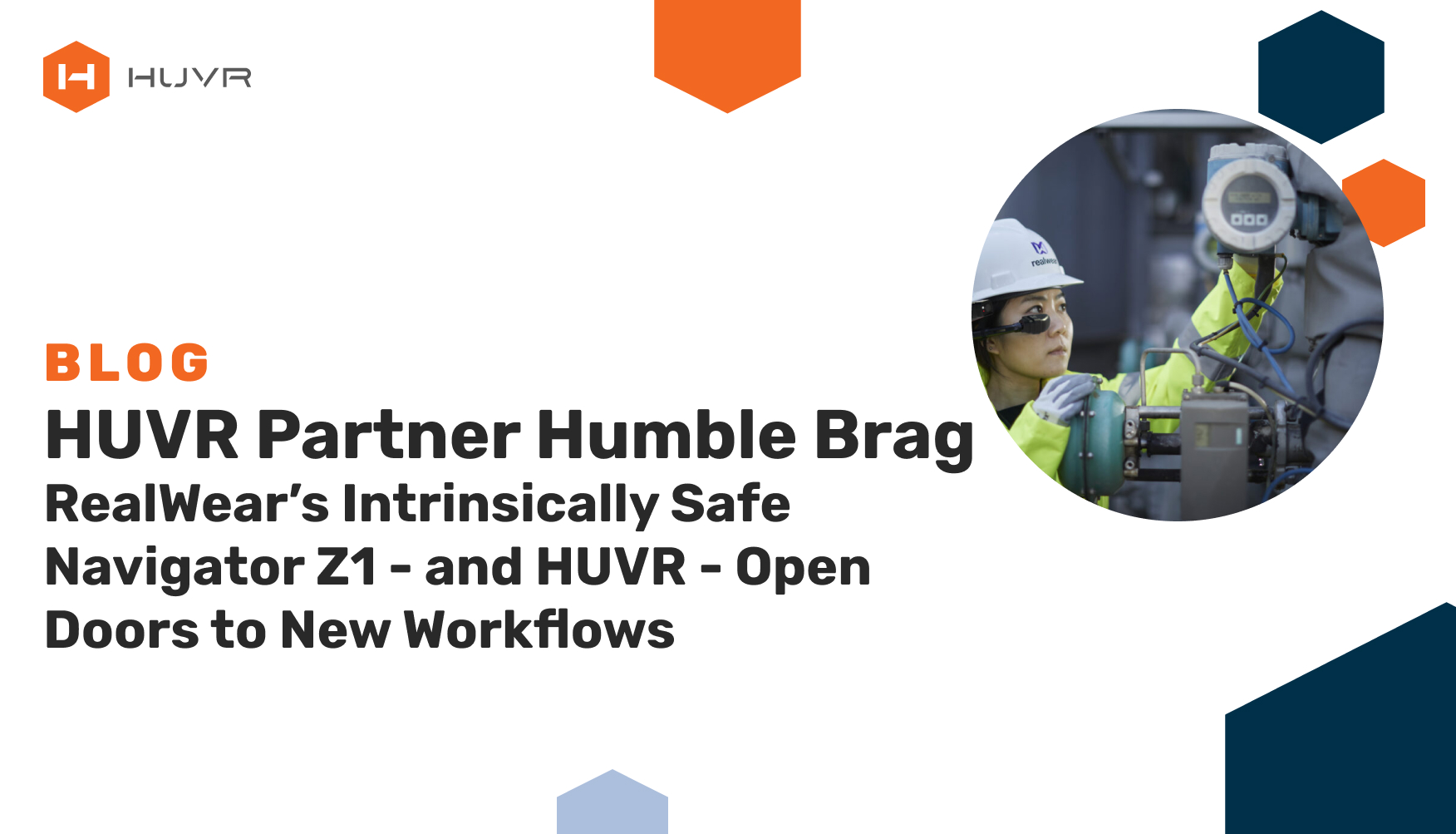 HUVR

BLOG

HUVR Partner Humble Brag

RealWear's Intrinsically Safe Navigator Z1 - and HUVR - Open Doors to New Workflows

realwear